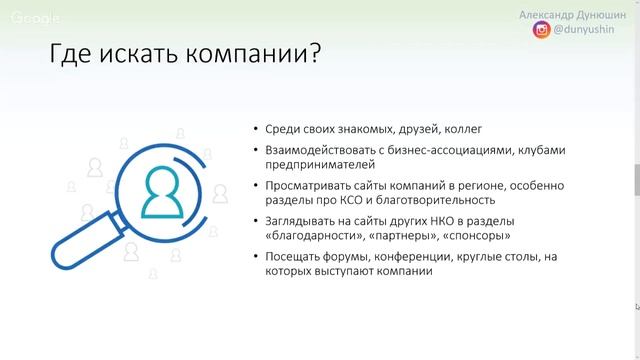 Google

Александр Дунюшин
@dunyushin

Где искать компании?

• Среди своих знакомых, друзей, коллег
• Взаимодействовать с бизнес-ассоциациями, клубами предпринимателей
• Просматривать сайты компаний в регионе, особенно разделы про КСО и благотворительность
• Заглядывать на сайты других НКО в разделы «благодарности», «партнеры», «спонсоры»
• Посещать форумы, конференции, круглые столы, на которых выступают компании